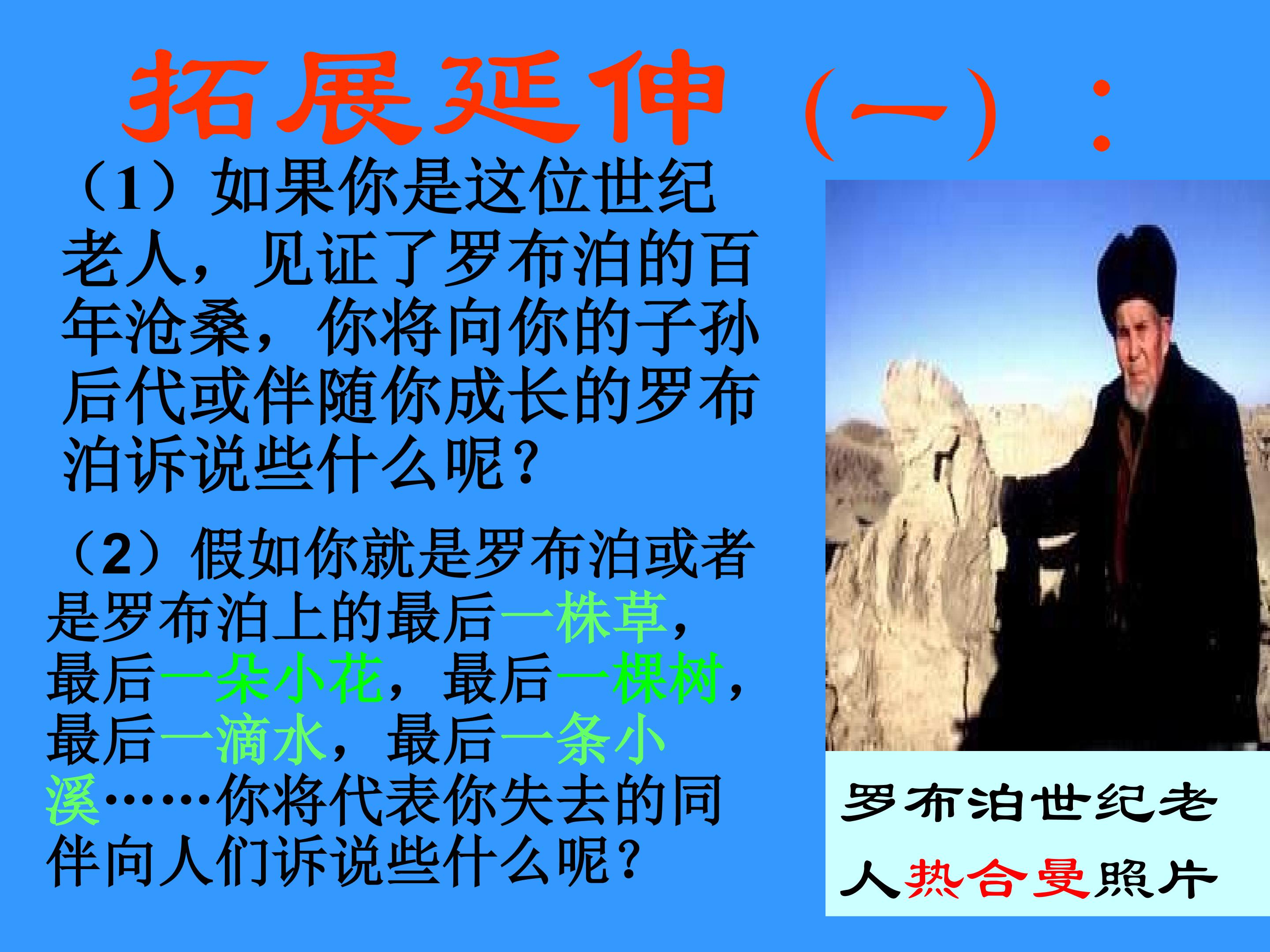 拓展延伸（一）：

（1）如果你是这位世纪老人，见证了罗布泊的百年沧桑，你将向你的子孙后代或伴随你成长的罗布泊诉说些什么呢？

（2）假如你就是罗布泊或者是罗布泊上的最后一株草，最后一朵小花，最后一棵树，最后一滴水，最后一条小溪……你将代表你失去的同伴向人们诉说些什么呢？

罗布泊世纪老人热合曼照片